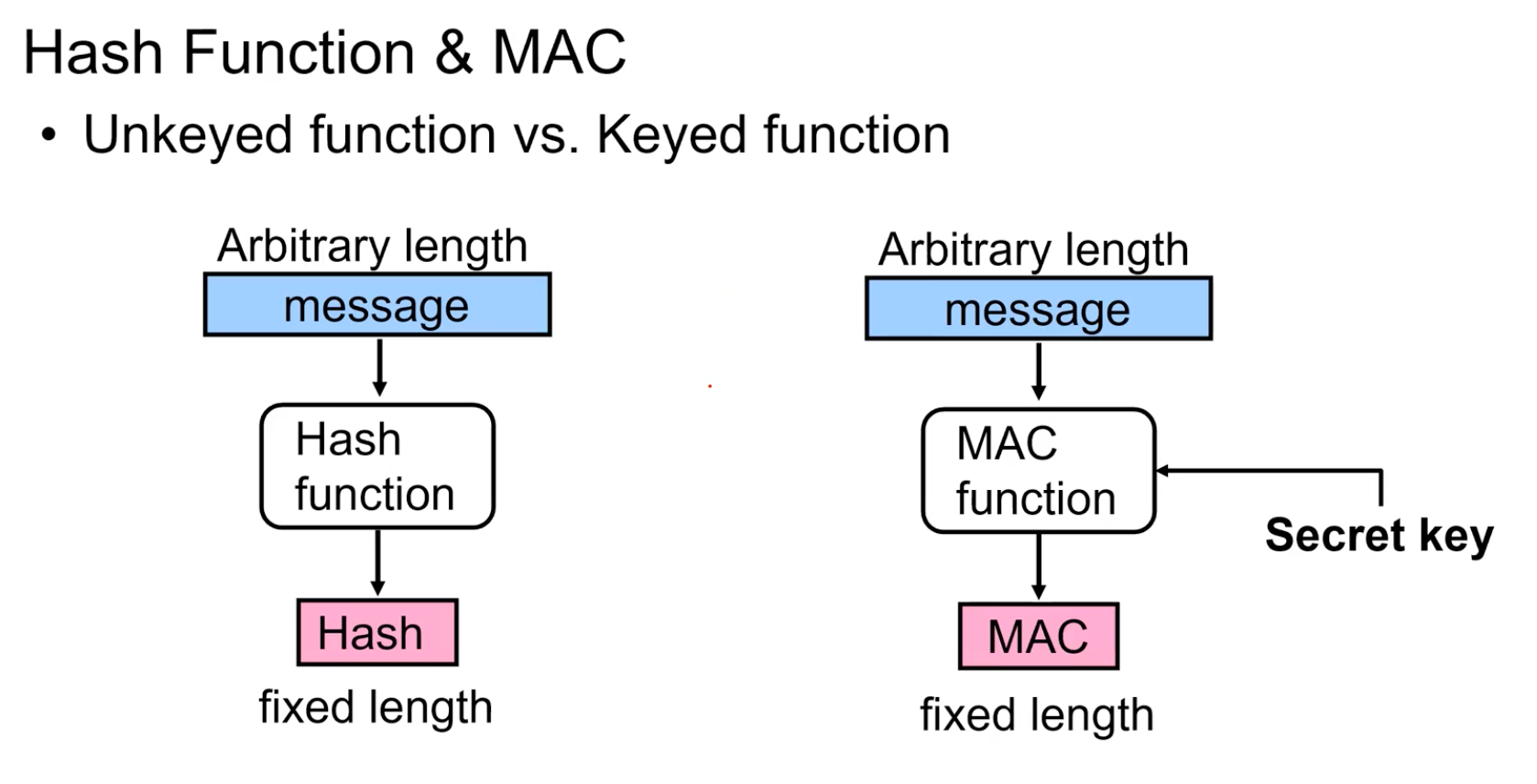 Hash Function & MAC

• Unkeyed function vs. Keyed function

Arbitrary length
message
Hash function
Hash
fixed length

Arbitrary length
message
MAC function
Secret key
MAC
fixed length